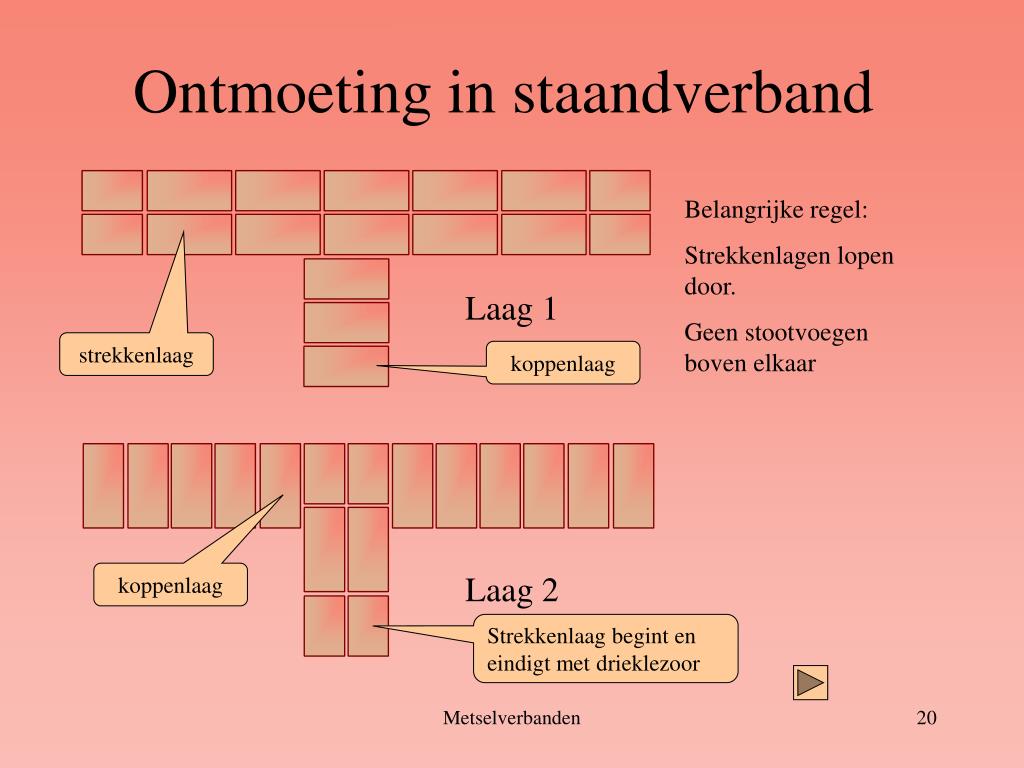 Ontmoeting in staandverband

Belangrijke regel:

Strekkenlagen lopen door.

Geen stootvoegen boven elkaar

Laag 1

strekkenlaag

koppenlaag

koppenlaag

Laag 2

Strekkenlaag begint en eindigt met drieklezoor

Metselverbanden

20